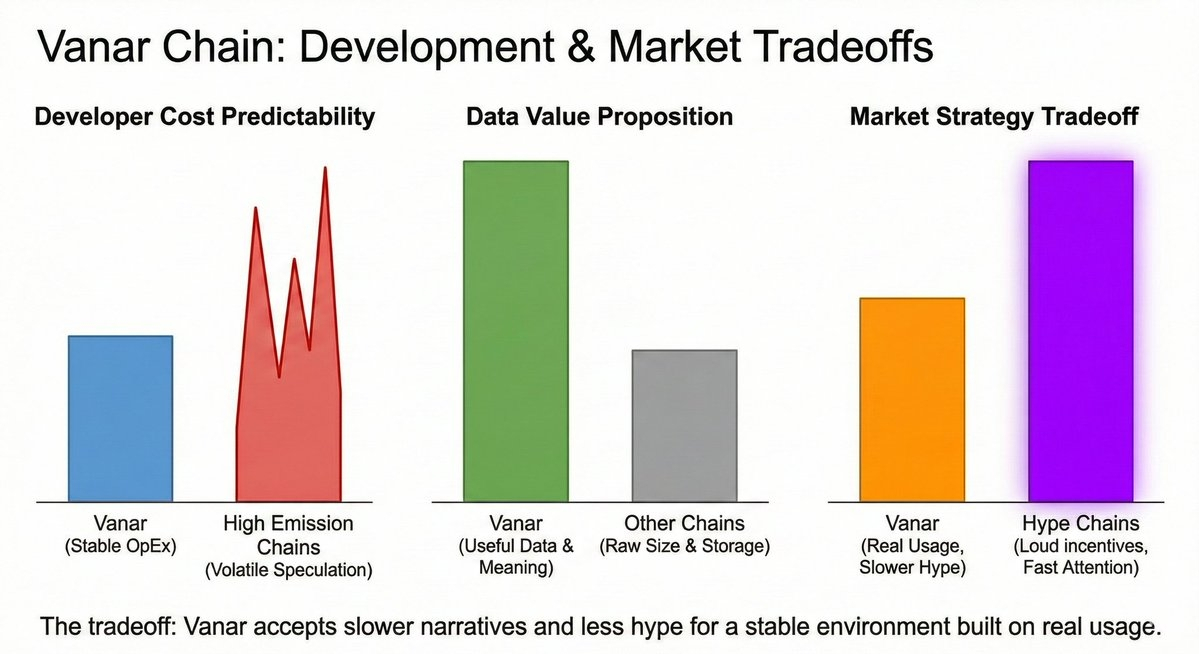 Vanar Chain: Development & Market Tradeoffs

Developer Cost Predictability

Vanar
(Stable OpEx)

High Emission Chains
(Volatile Speculation)

Data Value Proposition

Vanar
(Useful Data & Meaning)

Other Chains
(Raw Size & Storage)

Market Strategy Tradeoff

Vanar
(Real Usage, Slower Hype)

Hype Chains
(Loud incentives, Fast Attention)

The tradeoff: Vanar accepts slower narratives and less hype for a stable environment built on real usage.